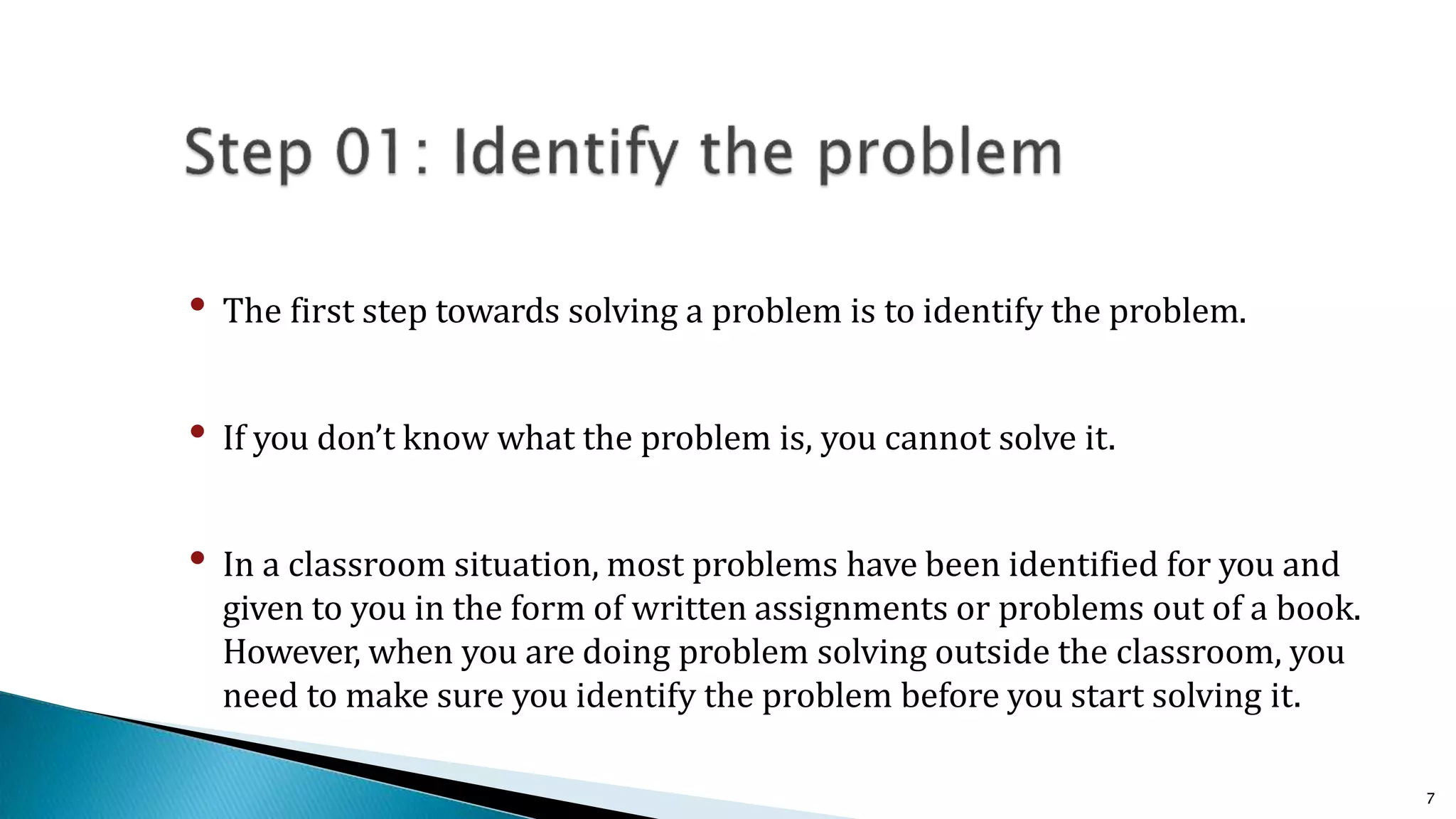 Step 01: Identify the problem

• The first step towards solving a problem is to identify the problem.

• If you don't know what the problem is, you cannot solve it.

• In a classroom situation, most problems have been identified for you and given to you in the form of written assignments or problems out of a book. However, when you are doing problem solving outside the classroom, you need to make sure you identify the problem before you start solving it.

7